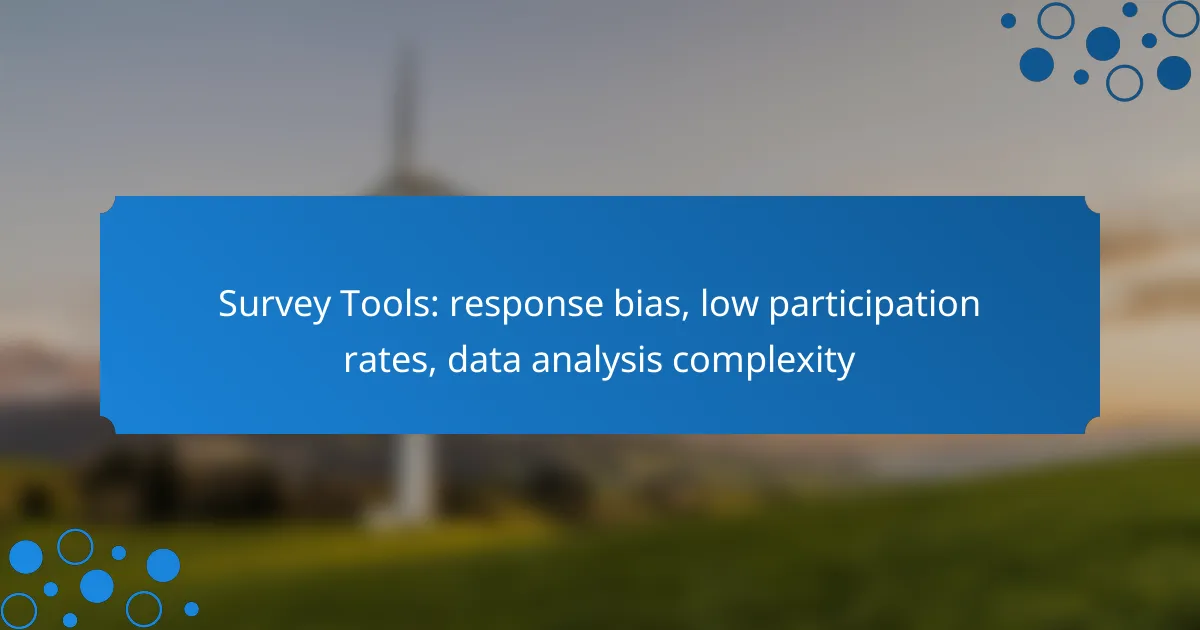 Survey Tools: response bias, low participation rates, data analysis complexity